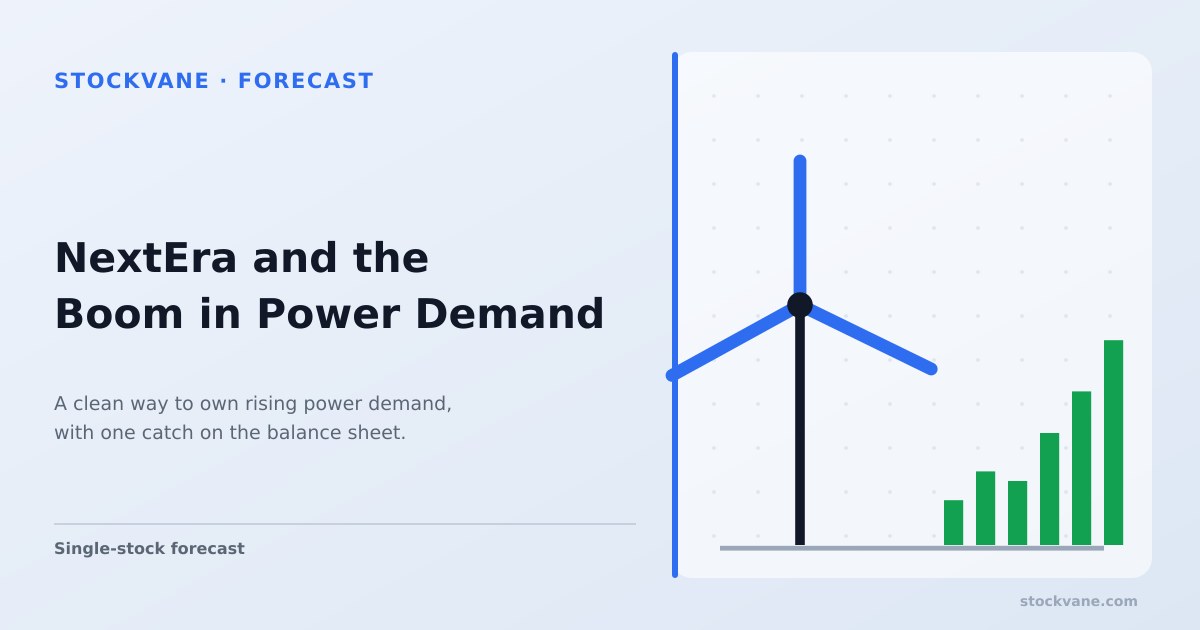 STOCKVANE · FORECAST

NextEra and the Boom in Power Demand

A clean way to own rising power demand, with one catch on the balance sheet.

Single-stock forecast

stockvane.com